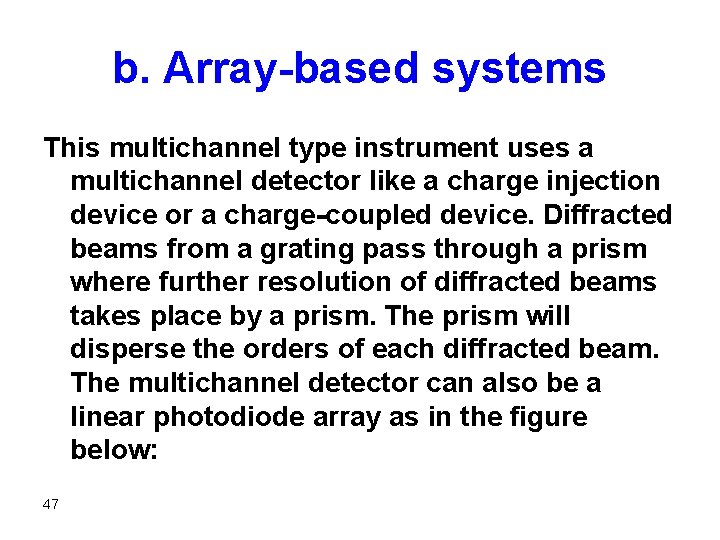 b. Array-based systems

This multichannel type instrument uses a multichannel detector like a charge injection device or a charge-coupled device. Diffracted beams from a grating pass through a prism where further resolution of diffracted beams takes place by a prism. The prism will disperse the orders of each diffracted beam. The multichannel detector can also be a linear photodiode array as in the figure below:

47